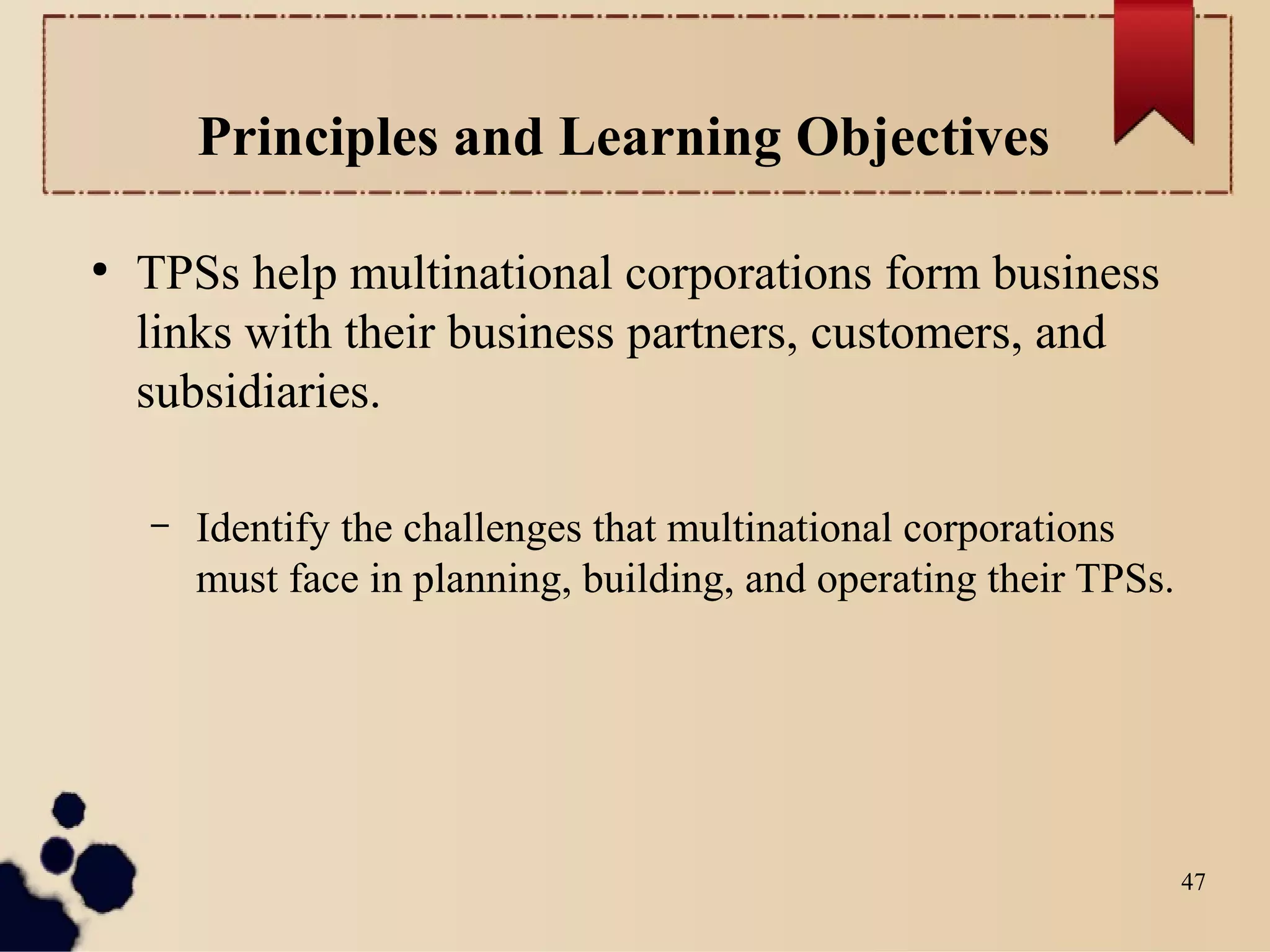 Principles and Learning Objectives

• TPSs help multinational corporations form business links with their business partners, customers, and subsidiaries.

– Identify the challenges that multinational corporations must face in planning, building, and operating their TPSs.

47